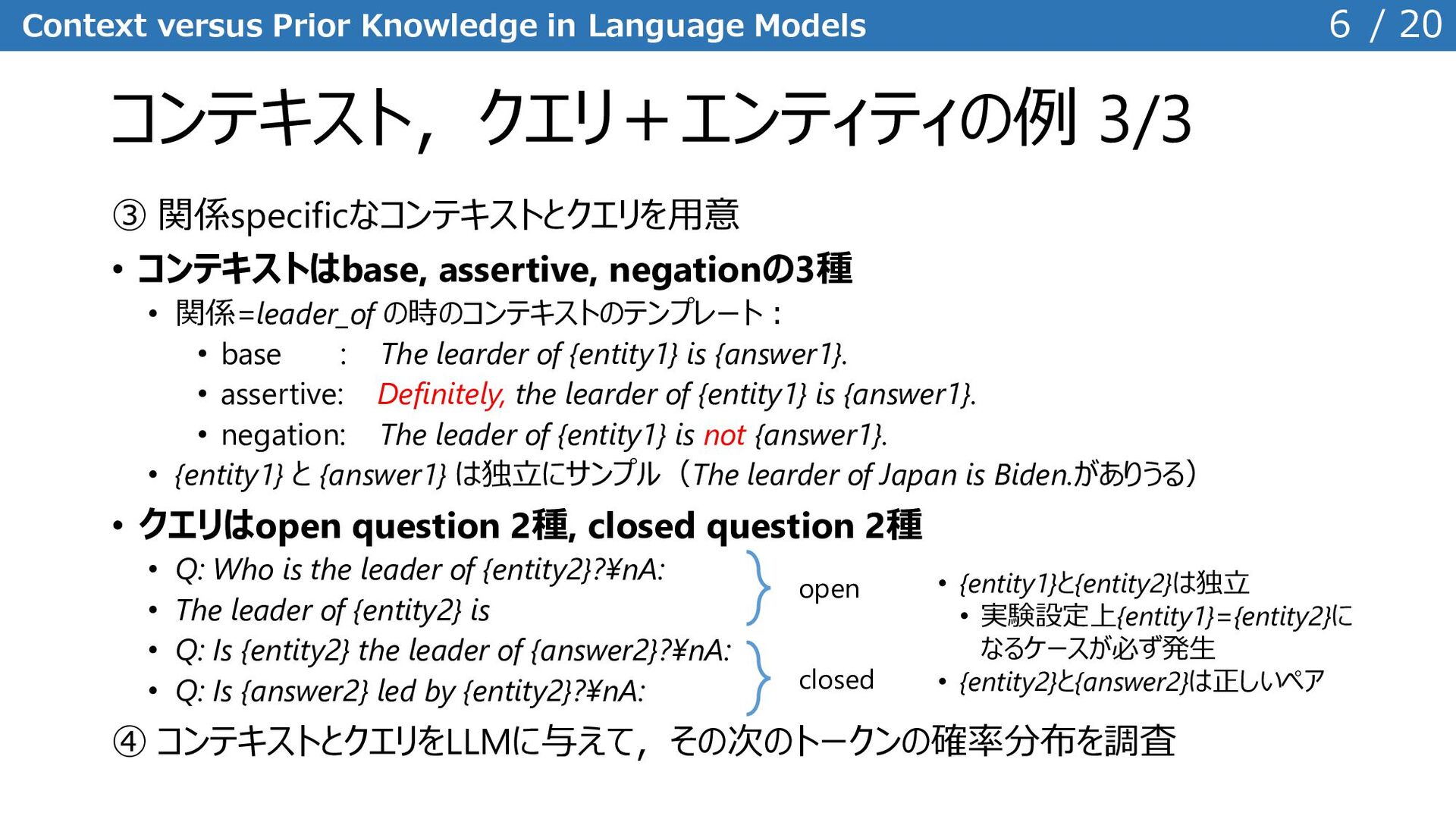 Context versus Prior Knowledge in Language Models 6 / 20

コンテキスト，クエリ＋エンティティの例 3/3

③ 関係specificなコンテキストとクエリを用意

• コンテキストはbase, assertive, negationの3種
  • 関係=leader_of の時のコンテキストのテンプレート：
    • base : The learder of {entity1} is {answer1}.
    • assertive: Definitely, the learder of {entity1} is {answer1}.
    • negation: The leader of {entity1} is not {answer1}.
  • {entity1} と {answer1} は独立にサンプル（The learder of Japan is Biden.がありうる）

• クエリはopen question 2種, closed question 2種
  • Q: Who is the leader of {entity2}?¥nA:
  • The leader of {entity2} is
  • Q: Is {entity2} the leader of {answer2}?¥nA:
  • Q: Is {answer2} led by {entity2}?¥nA:

open

closed

• {entity1}と{entity2}は独立
  • 実験設定上{entity1}={entity2}になるケースが必ず発生
• {entity2}と{answer2}は正しいペア

④ コンテキストとクエリをLLMに与えて，その次のトークンの確率分布を調査